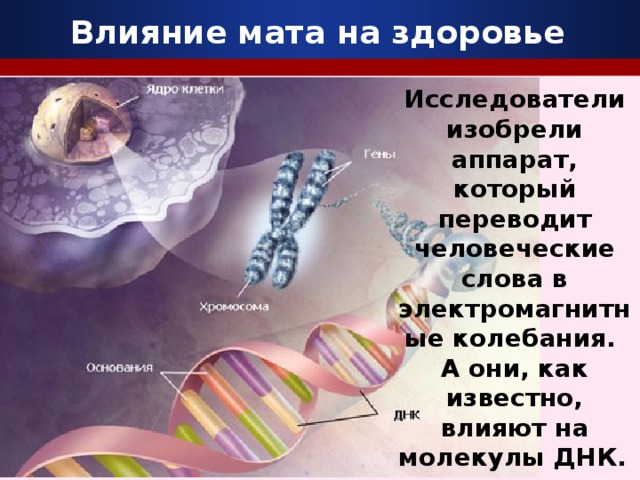 Влияние мата на здоровье

Ядро клетки

Гены

Хромосома

Основания

ДНК

Исследователи изобрели аппарат, который переводит человеческие слова в электромагнитные колебания. А они, как известно, влияют на молекулы ДНК.